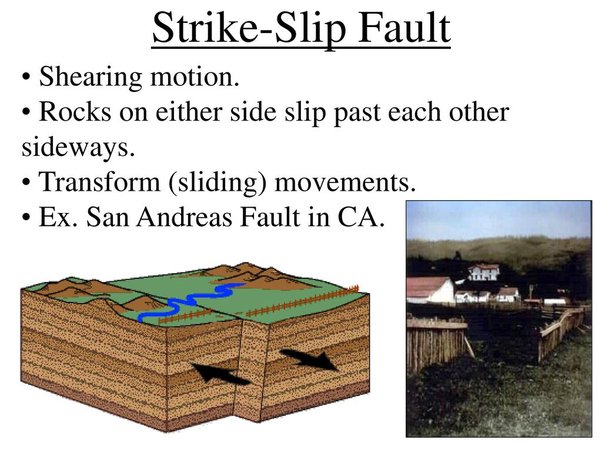 Strike-Slip Fault

• Shearing motion.

• Rocks on either side slip past each other sideways.

• Transform (sliding) movements.

• Ex. San Andreas Fault in CA.